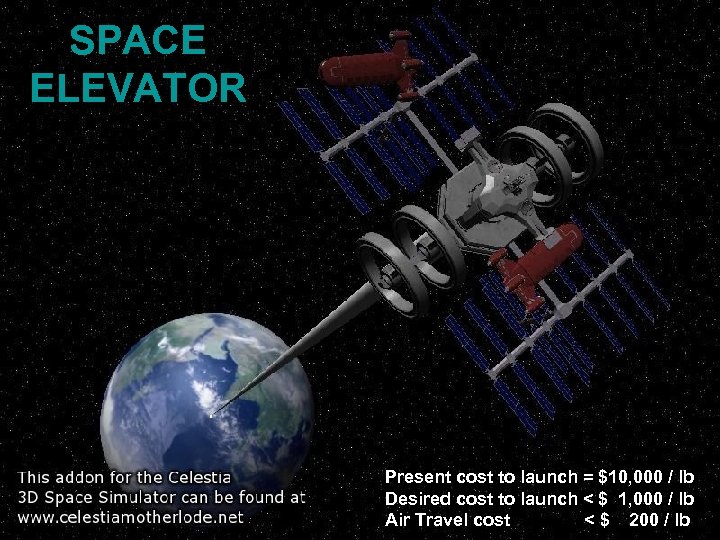 SPACE ELEVATOR

This addon for the Celestia 3D Space Simulator can be found at www.celestiamotherlode.net

Present cost to launch = $10,000 / lb
Desired cost to launch < $ 1,000 / lb
Air Travel cost < $ 200 / lb